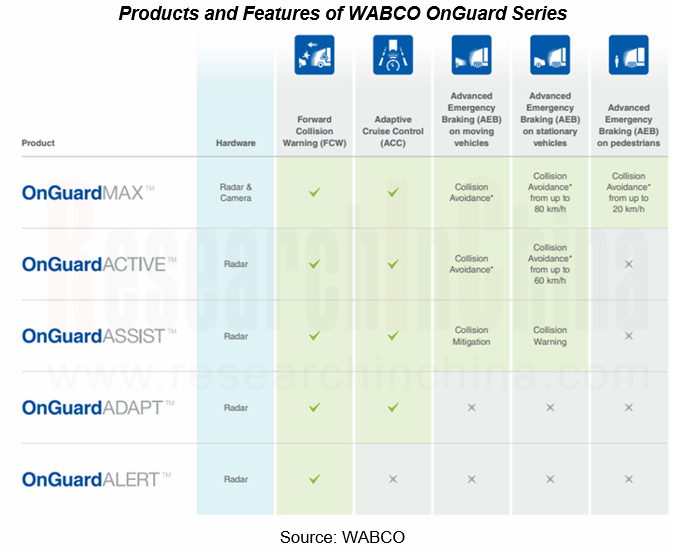 Products and Features of WABCO OnGuard Series

| Product | Hardware | Forward Collision Warning (FCW) | Adaptive Cruise Control (ACC) | Advanced Emergency Braking (AEB) on moving vehicles | Advanced Emergency Braking (AEB) on stationary vehicles | Advanced Emergency Braking (AEB) on pedestrians |
|---|---|---|---|---|---|---|
| OnGuardMAX™ | Radar & Camera | ✓ | ✓ | Collision Avoidance* | Collision Avoidance* from up to 80 km/h | Collision Avoidance* from up to 20 km/h |
| OnGuardACTIVE™ | Radar | ✓ | ✓ | Collision Avoidance* | Collision Avoidance* from up to 60 km/h | × |
| OnGuardASSIST™ | Radar | ✓ | ✓ | Collision Mitigation | Collision Warning | × |
| OnGuardADAPT™ | Radar | ✓ | ✓ | × | × | × |
| OnGuardALERT™ | Radar | ✓ | × | × | × | × |

ResearchInChina
www.researchinchina.com

Source: WABCO